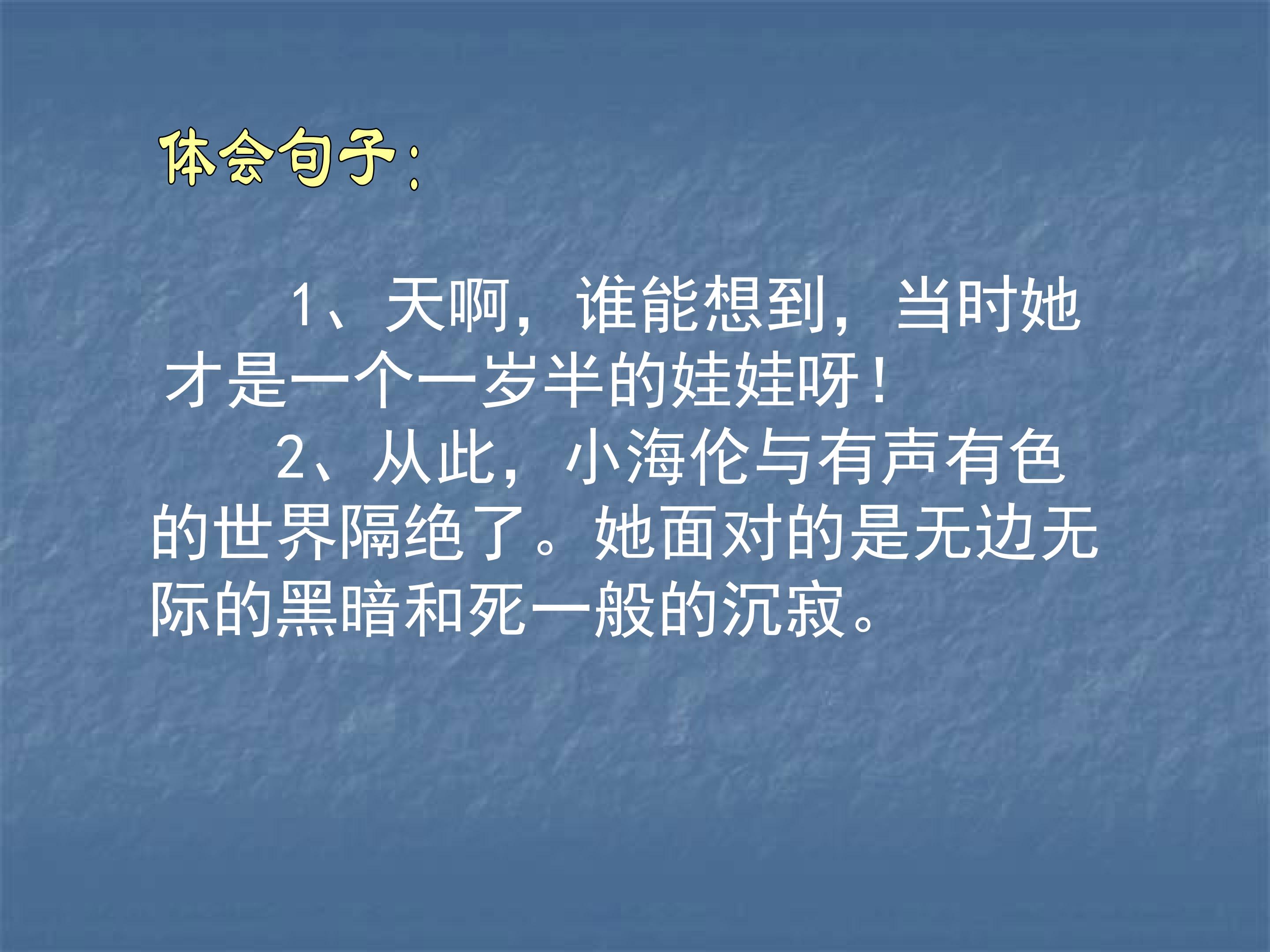 体会句子：

1、天啊，谁能想到，当时她才是一个一岁半的娃娃呀！

2、从此，小海伦与有声有色的世界隔绝了。她面对的是无边无际的黑暗和死一般的沉寂。